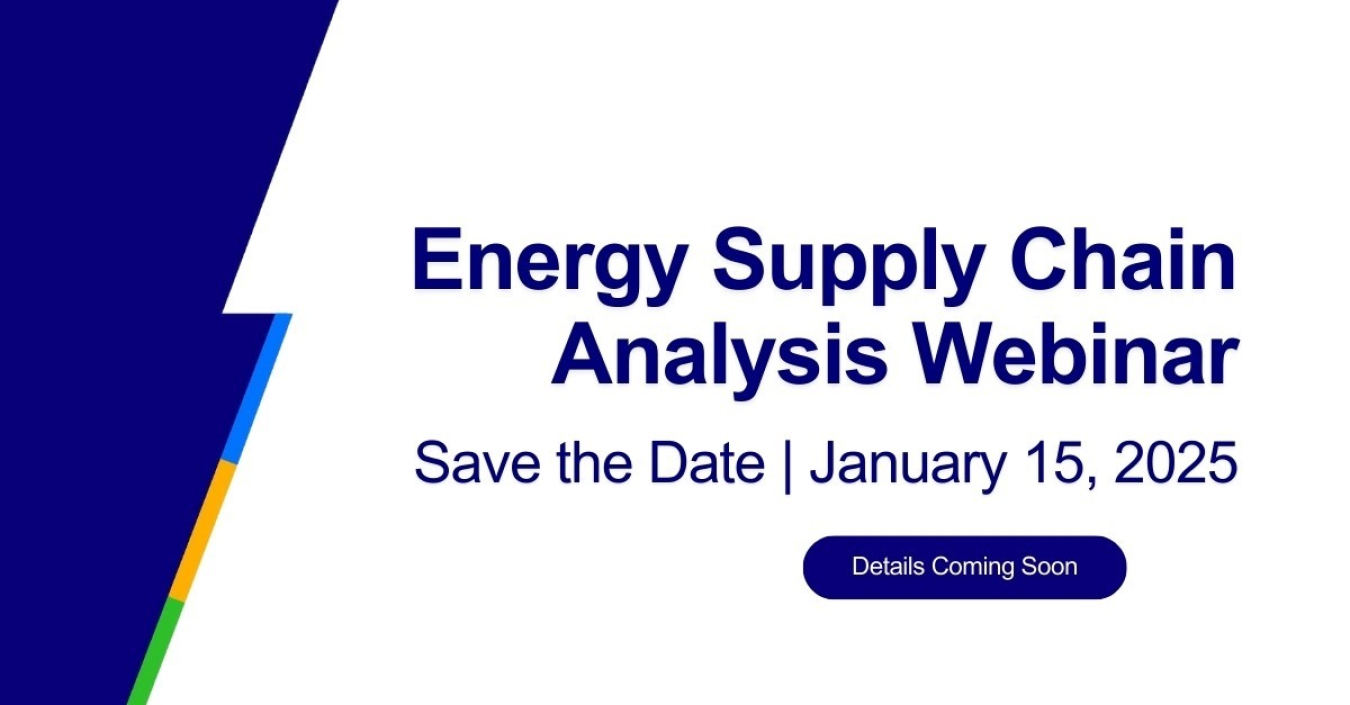 Energy Supply Chain Analysis Webinar

Save the Date | January 15, 2025

Details Coming Soon